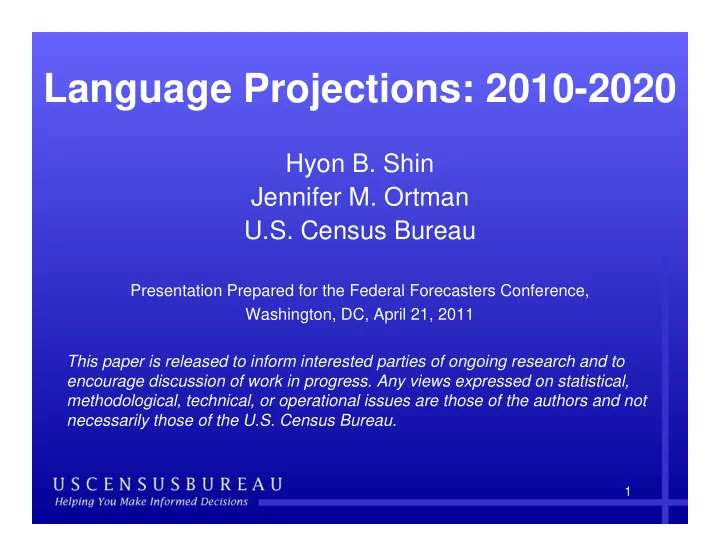 Language Projections: 2010-2020

Hyon B. Shin
Jennifer M. Ortman
U.S. Census Bureau

Presentation Prepared for the Federal Forecasters Conference, Washington, DC, April 21, 2011

This paper is released to inform interested parties of ongoing research and to encourage discussion of work in progress. Any views expressed on statistical, methodological, technical, or operational issues are those of the authors and not necessarily those of the U.S. Census Bureau.

USCENSUSBUREAU
Helping You Make Informed Decisions

1